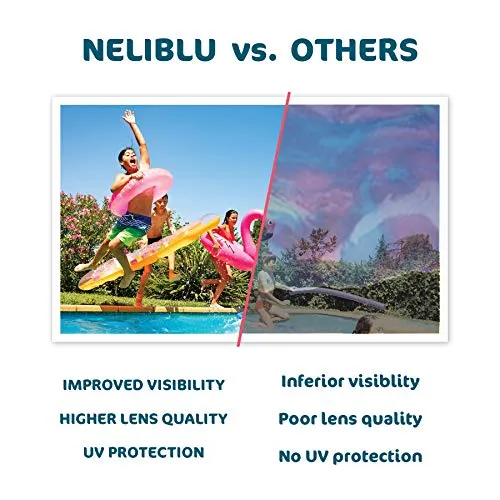 NELIBLU vs. OTHERS

IMPROVED VISIBILITY
HIGHER LENS QUALITY
UV PROTECTION

Inferior visiblity
Poor lens quality
No UV protection